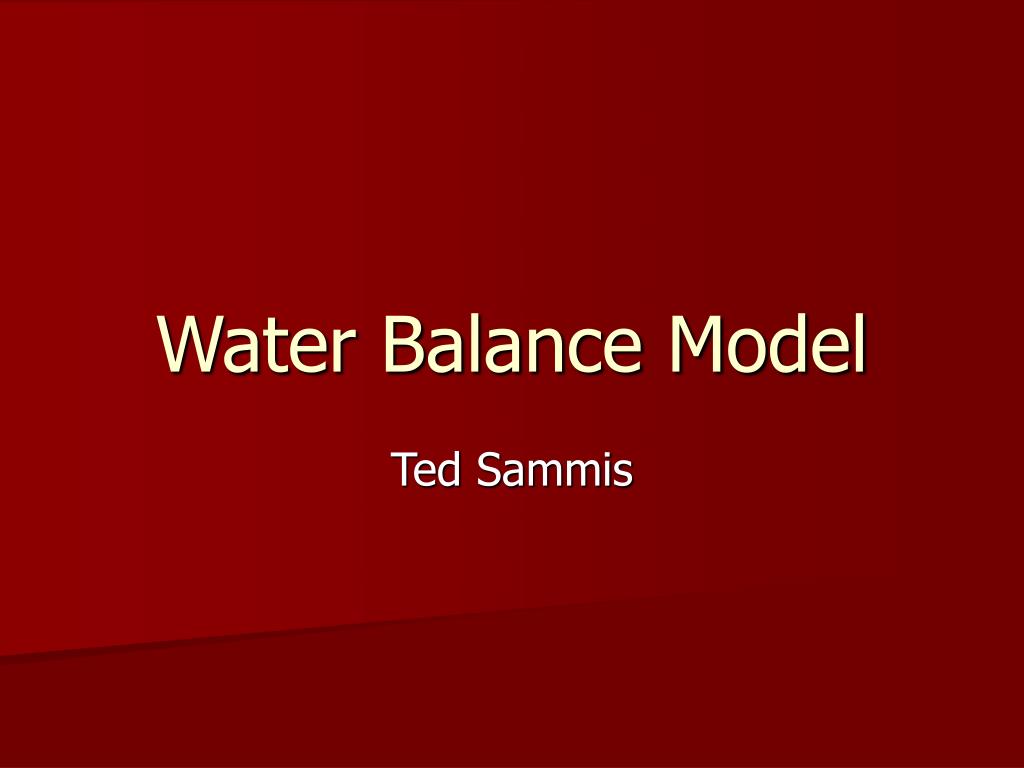 Water Balance Model

Ted Sammis